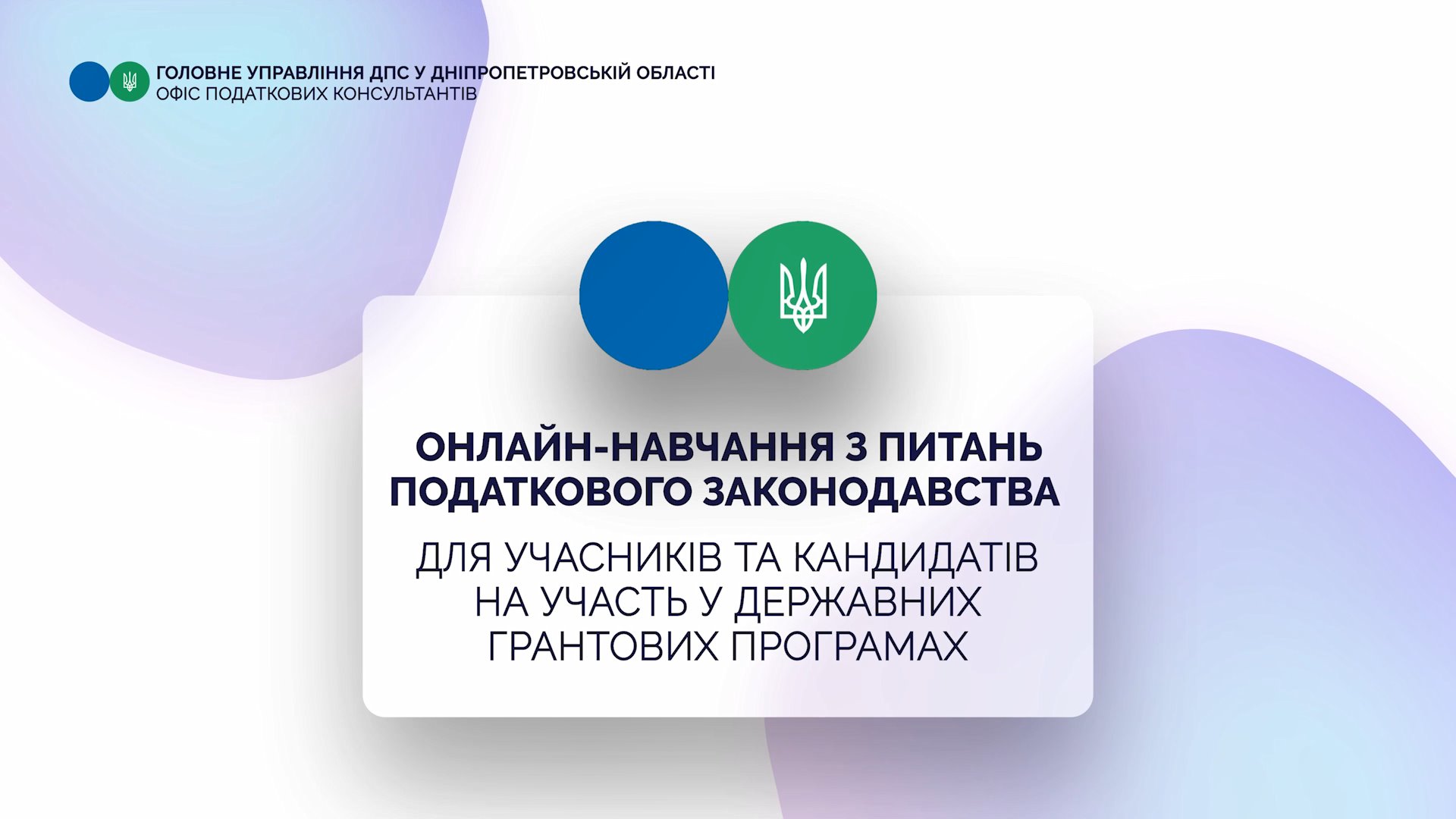 ГОЛОВНЕ УПРАВЛІННЯ ДПС У ДНІПРОПЕТРОВСЬКІЙ ОБЛАСТІ
ОФІС ПОДАТКОВИХ КОНСУЛЬТАНТІВ

ОНЛАЙН-НАВЧАННЯ З ПИТАНЬ ПОДАТКОВОГО ЗАКОНОДАВСТВА

ДЛЯ УЧАСНИКІВ ТА КАНДИДАТІВ НА УЧАСТЬ У ДЕРЖАВНИХ ГРАНТОВИХ ПРОГРАМАХ